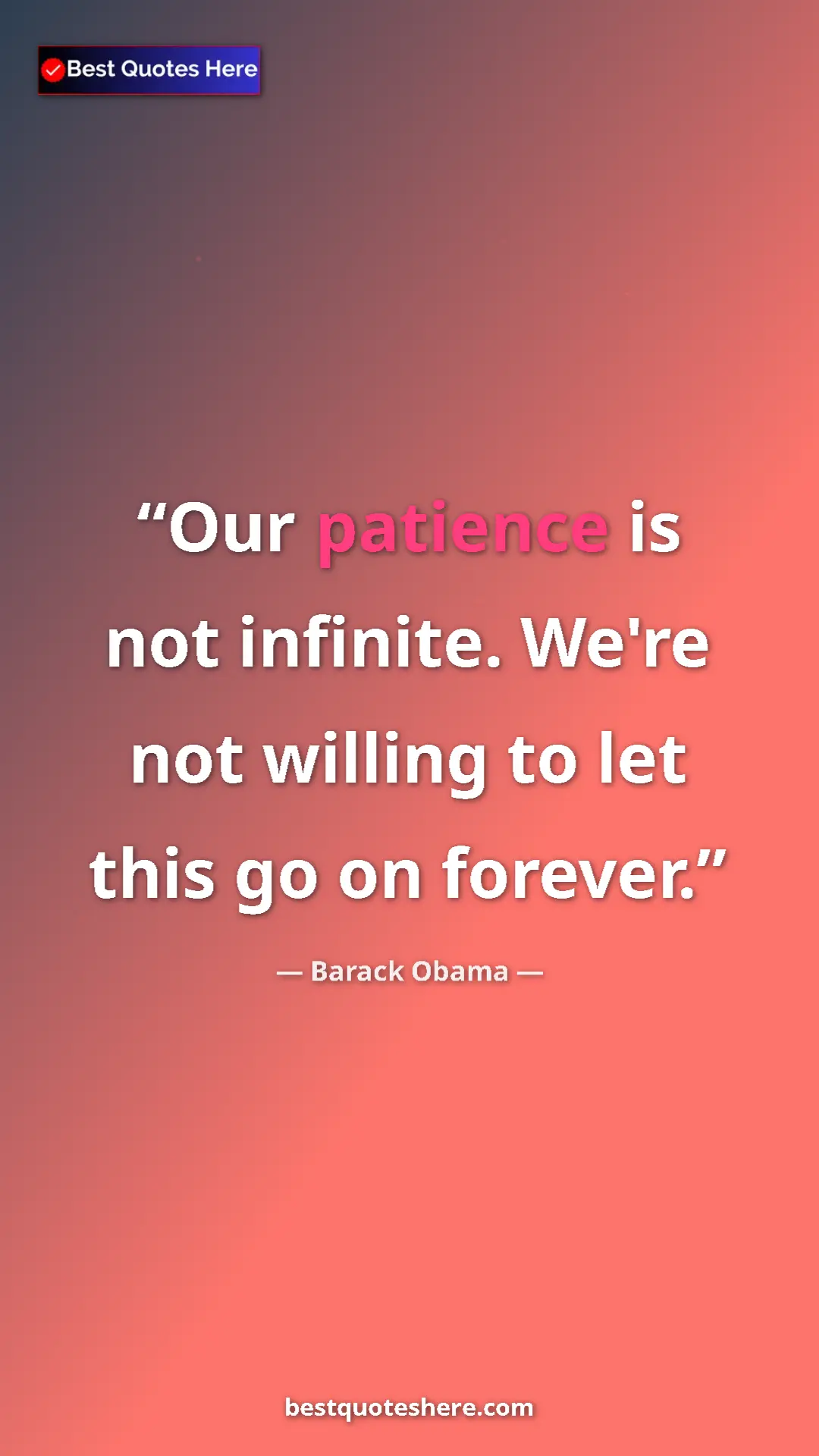 Best Quotes Here

“Our patience is not infinite. We're not willing to let this go on forever.”

— Barack Obama —

bestquoteshere.com